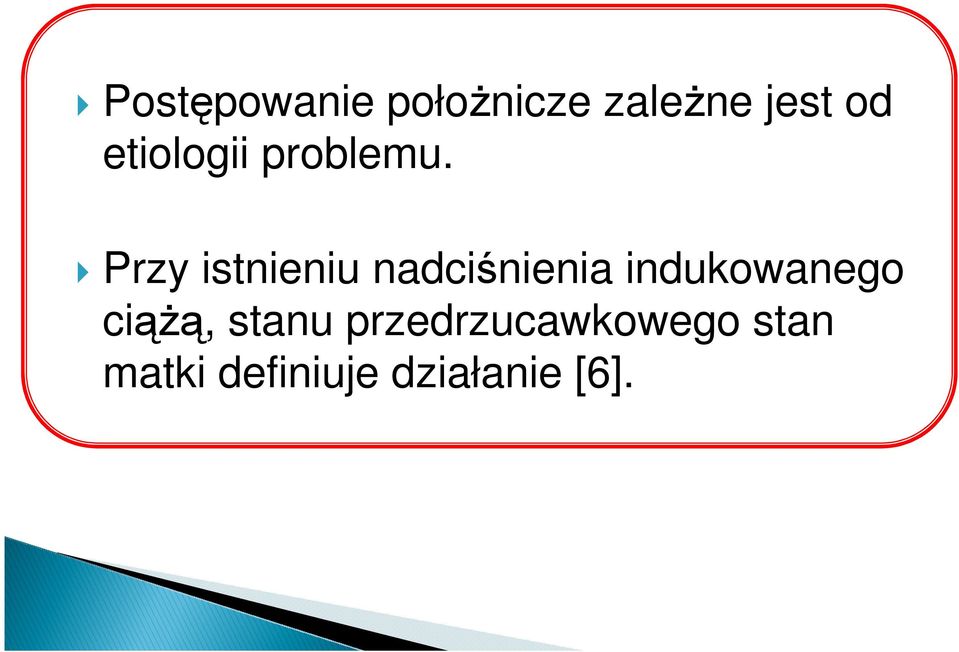 Postępowanie położnicze zależne jest od etiologii problemu.

Przy istnieniu nadciśnienia indukowanego ciążą, stanu przedrzucawkowego stan matki definiuje działanie [6].